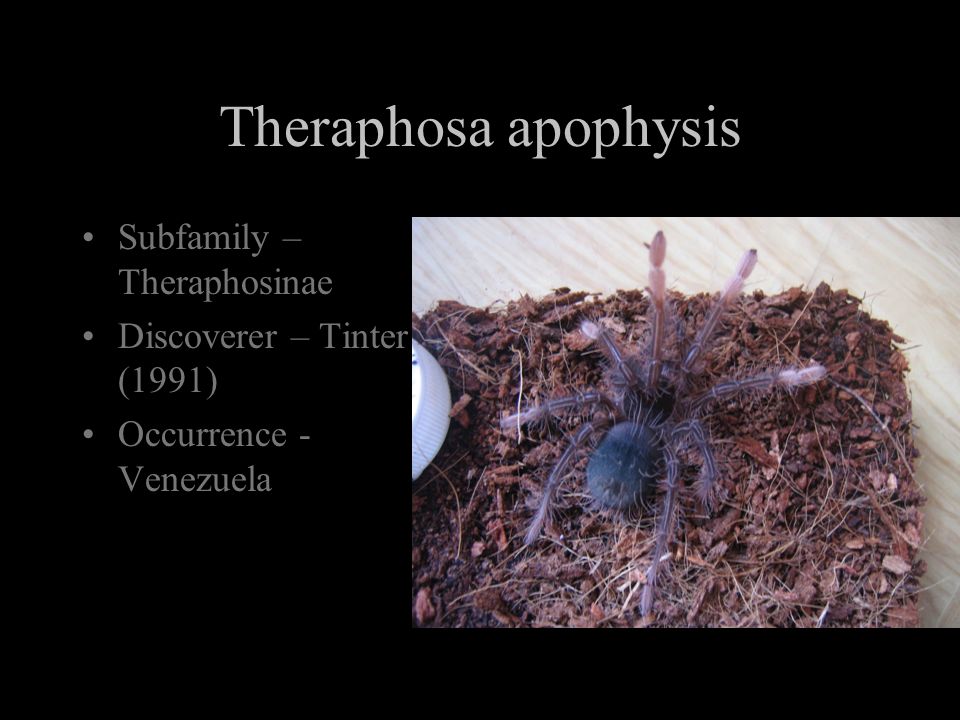 Theraphosa apophysis

• Subfamily – Theraphosinae
• Discoverer – Tinter (1991)
• Occurrence - Venezuela